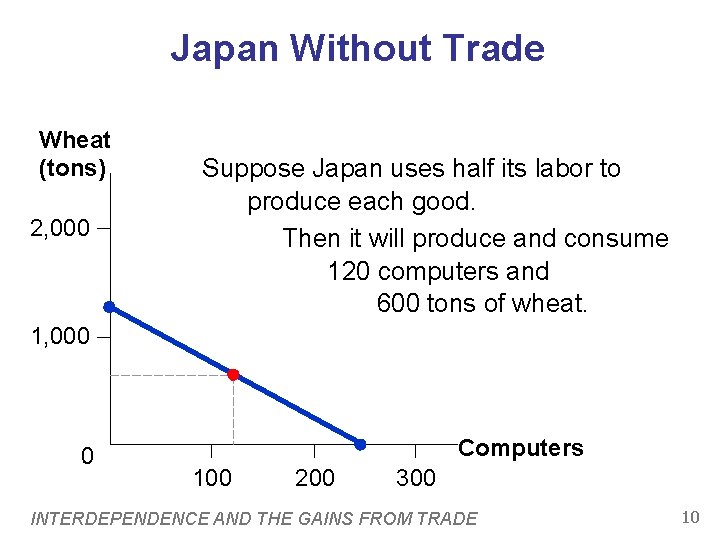 Japan Without Trade

Wheat (tons)

Suppose Japan uses half its labor to produce each good.

Then it will produce and consume 120 computers and 600 tons of wheat.

2,000

1,000

0

100

200

300

Computers

INTERDEPENDENCE AND THE GAINS FROM TRADE

10